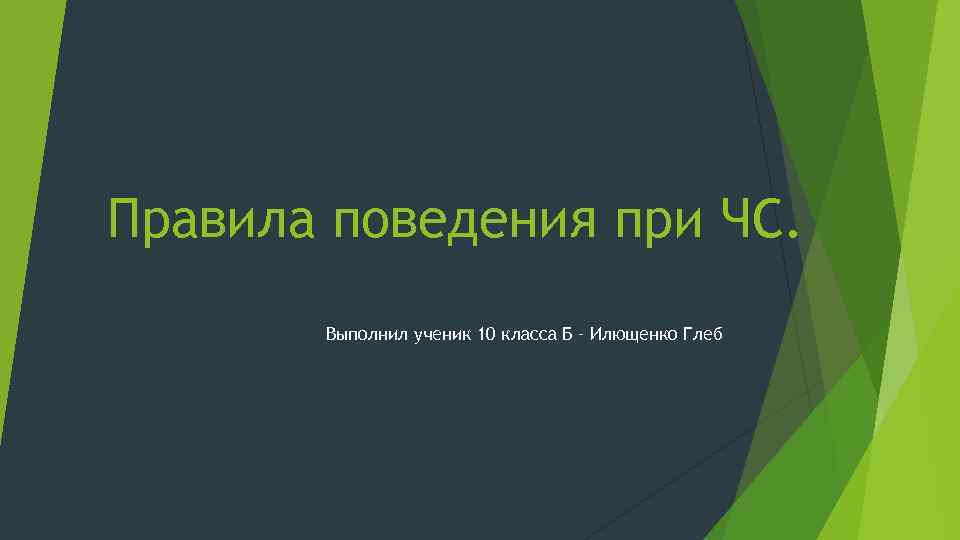 Правила поведения при ЧС.

Выполнил ученик 10 класса Б - Илющенко Глеб